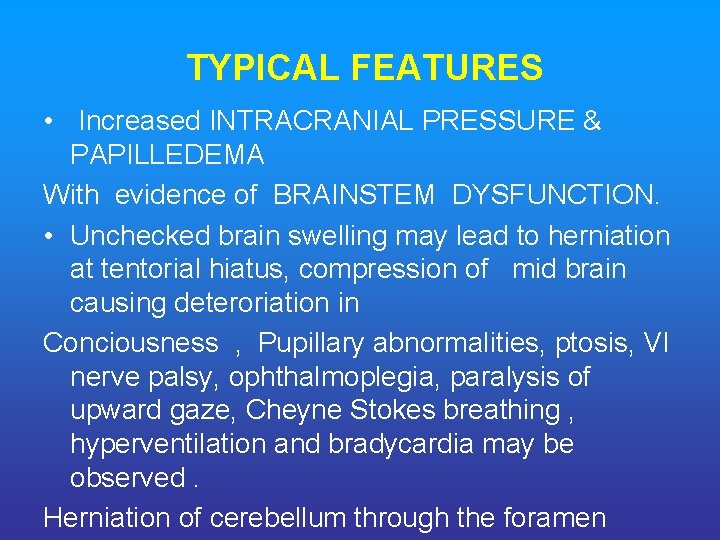 TYPICAL FEATURES

• Increased INTRACRANIAL PRESSURE & PAPILLEDEMA

With evidence of BRAINSTEM DYSFUNCTION.

• Unchecked brain swelling may lead to herniation at tentorial hiatus, compression of mid brain causing deteroriation in

Conciousness , Pupillary abnormalities, ptosis, VI nerve palsy, ophthalmoplegia, paralysis of upward gaze, Cheyne Stokes breathing , hyperventilation and bradycardia may be observed .

Herniation of cerebellum through the foramen